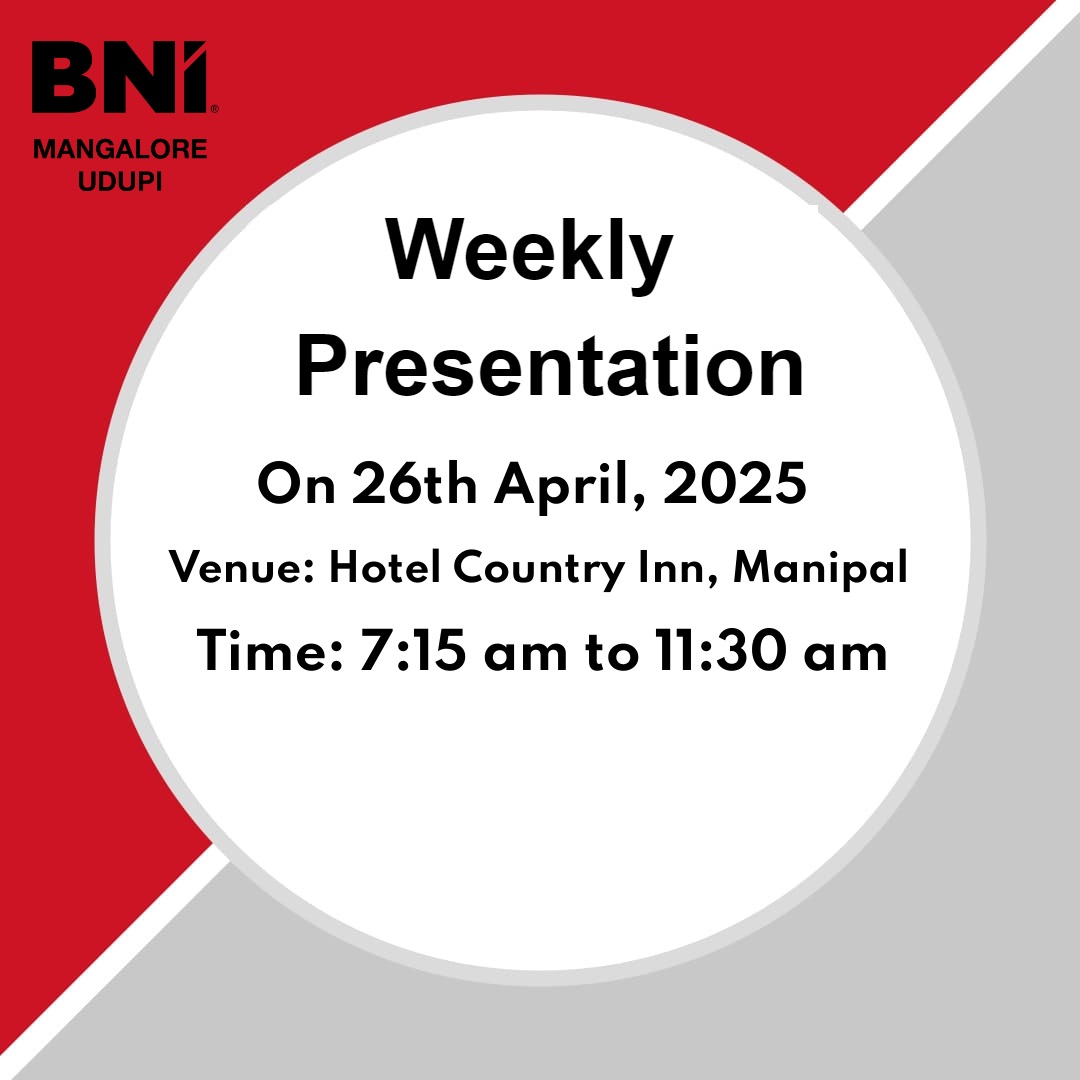 BNI®
MANGALORE
UDUPI

Weekly
Presentation

On 26th April, 2025

Venue: Hotel Country Inn, Manipal

Time: 7:15 am to 11:30 am